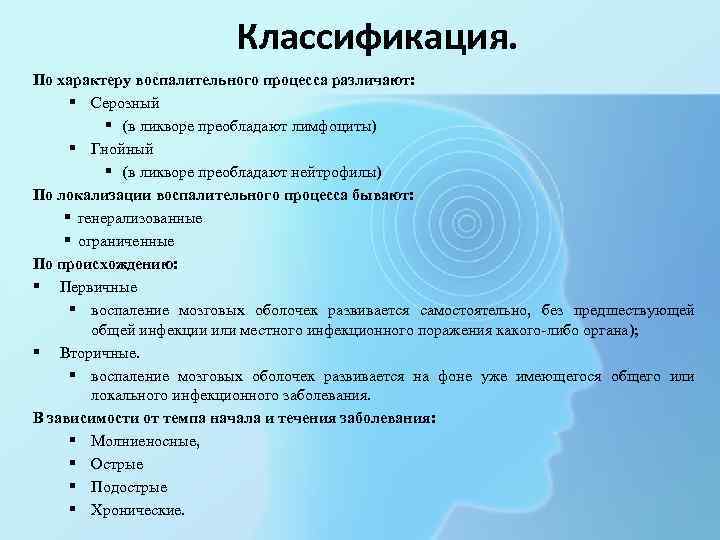 Классификация.

По характеру воспалительного процесса различают:

- Серозный
  - (в ликворе преобладают лимфоциты)
- Гнойный
  - (в ликворе преобладают нейтрофилы)

По локализации воспалительного процесса бывают:

- генерализованные
- ограниченные

По происхождению:

- Первичные
  - воспаление мозговых оболочек развивается самостоятельно, без предшествующей общей инфекции или местного инфекционного поражения какого-либо органа);
- Вторичные.
  - воспаление мозговых оболочек развивается на фоне уже имеющегося общего или локального инфекционного заболевания.

В зависимости от темпа начала и течения заболевания:

- Молниеносные,
- Острые
- Подострые
- Хронические.